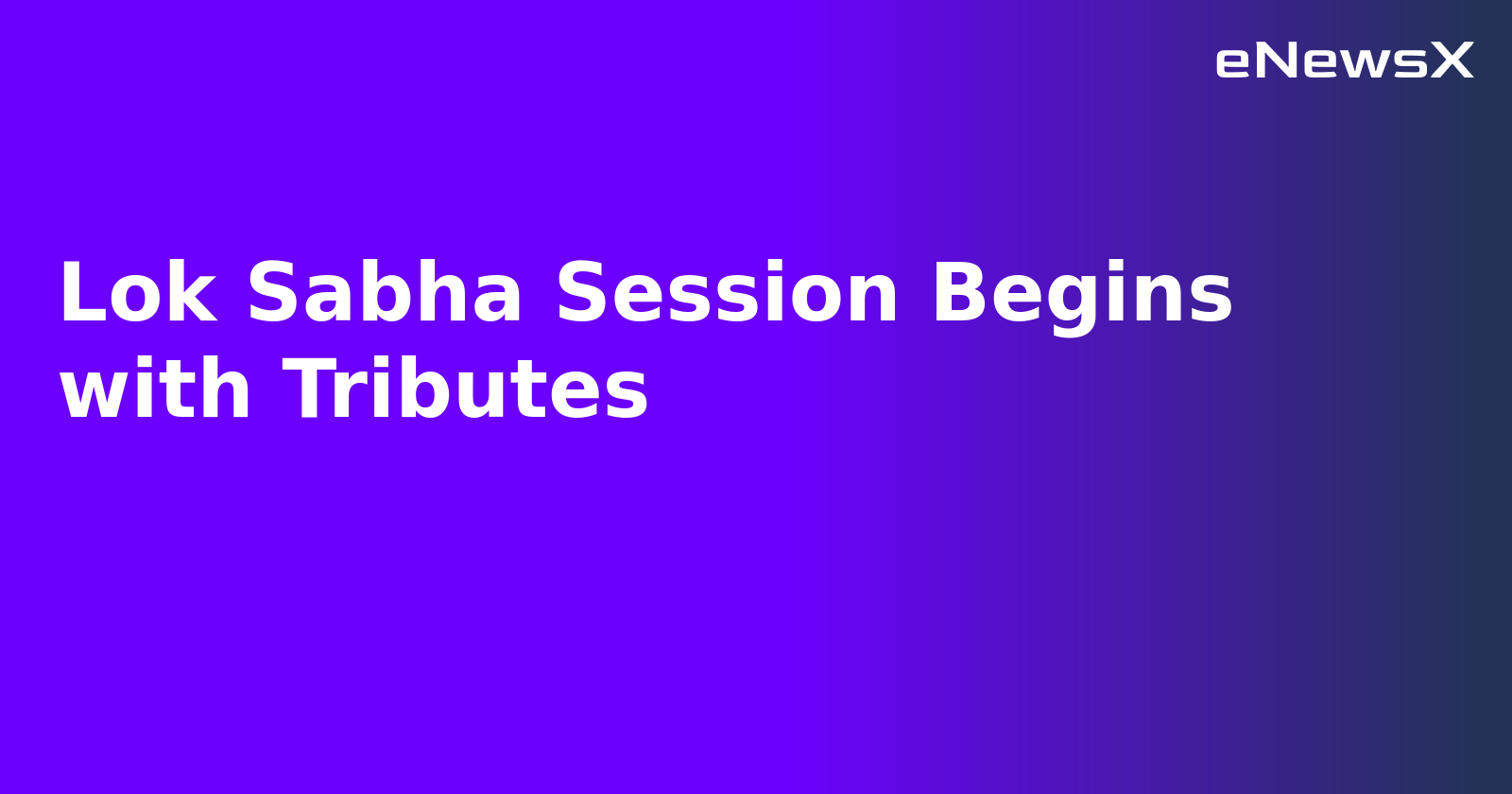 eNewsX

Lok Sabha Session Begins with Tributes